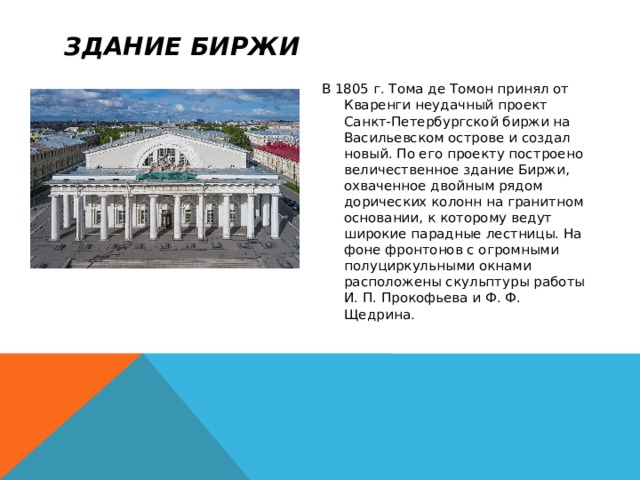 ЗДАНИЕ БИРЖИ

В 1805 г. Тома де Томон принял от Кваренги неудачный проект Санкт-Петербургской биржи на Васильевском острове и создал новый. По его проекту построено величественное здание Биржи, охваченное двойным рядом дорических колонн на гранитном основании, к которому ведут широкие парадные лестницы. На фоне фронтонов с огромными полуциркульными окнами расположены скульптуры работы И. П. Прокофьева и Ф. Ф. Щедрина.